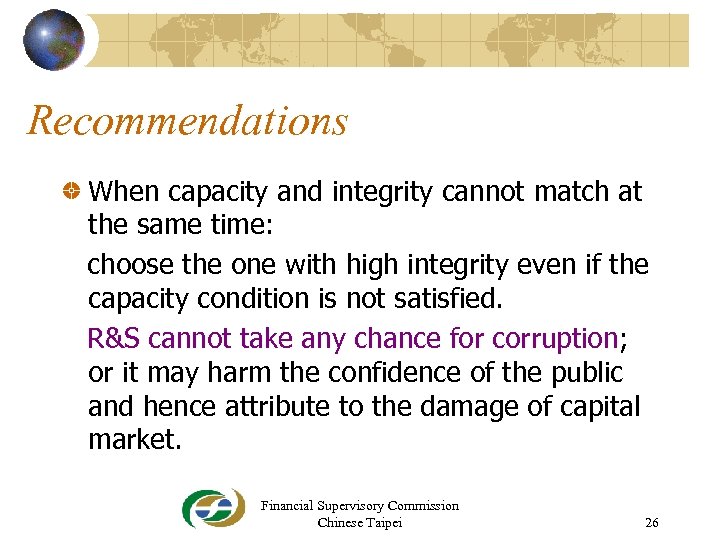 Recommendations

When capacity and integrity cannot match at the same time:

choose the one with high integrity even if the capacity condition is not satisfied.

R&S cannot take any chance for corruption; or it may harm the confidence of the public and hence attribute to the damage of capital market.

Financial Supervisory Commission
Chinese Taipei

26